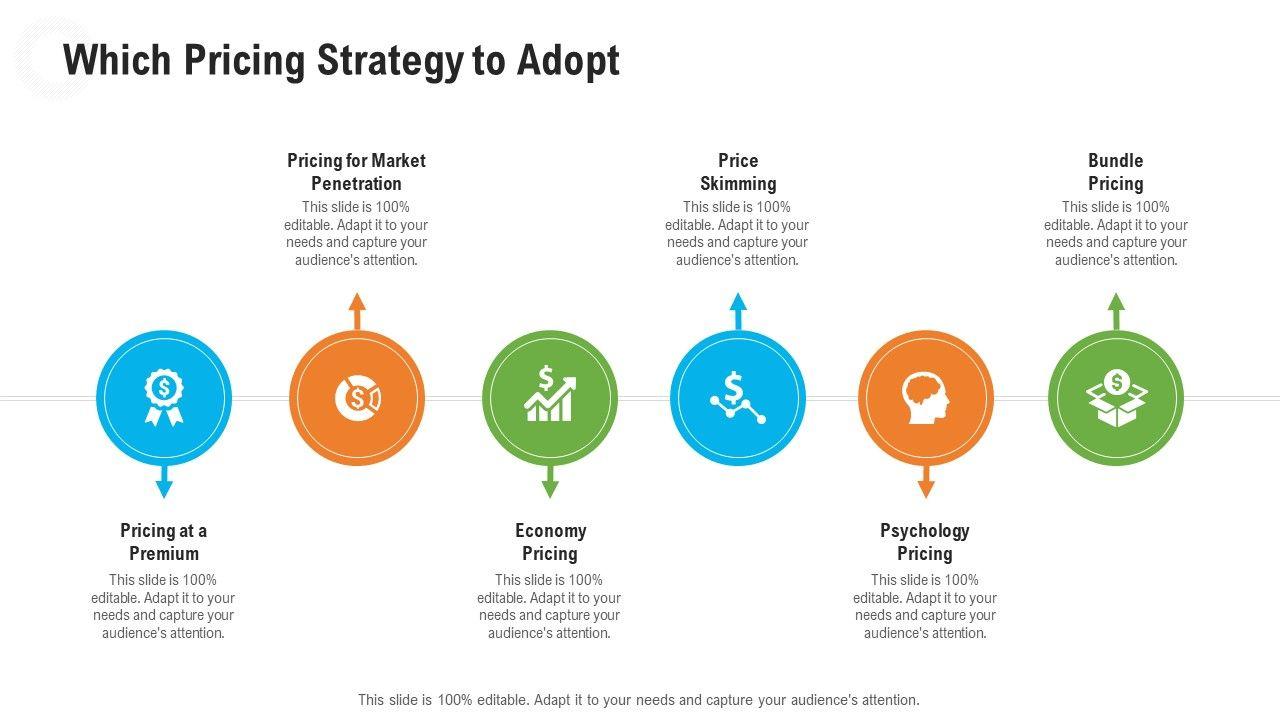 Which Pricing Strategy to Adopt

Pricing for Market Penetration
This slide is 100% editable. Adapt it to your needs and capture your audience's attention.

Price Skimming
This slide is 100% editable. Adapt it to your needs and capture your audience's attention.

Bundle Pricing
This slide is 100% editable. Adapt it to your needs and capture your audience's attention.

Pricing at a Premium
This slide is 100% editable. Adapt it to your needs and capture your audience's attention.

Economy Pricing
This slide is 100% editable. Adapt it to your needs and capture your audience's attention.

Psychology Pricing
This slide is 100% editable. Adapt it to your needs and capture your audience's attention.

This slide is 100% editable. Adapt it to your needs and capture your audience's attention.